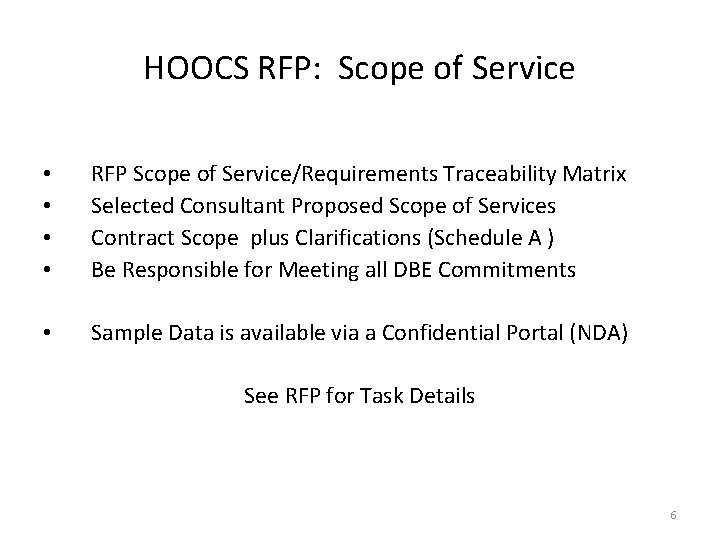 HOOCS RFP: Scope of Service

• RFP Scope of Service/Requirements Traceability Matrix
• Selected Consultant Proposed Scope of Services
• Contract Scope plus Clarifications (Schedule A )
• Be Responsible for Meeting all DBE Commitments

• Sample Data is available via a Confidential Portal (NDA)

See RFP for Task Details

6